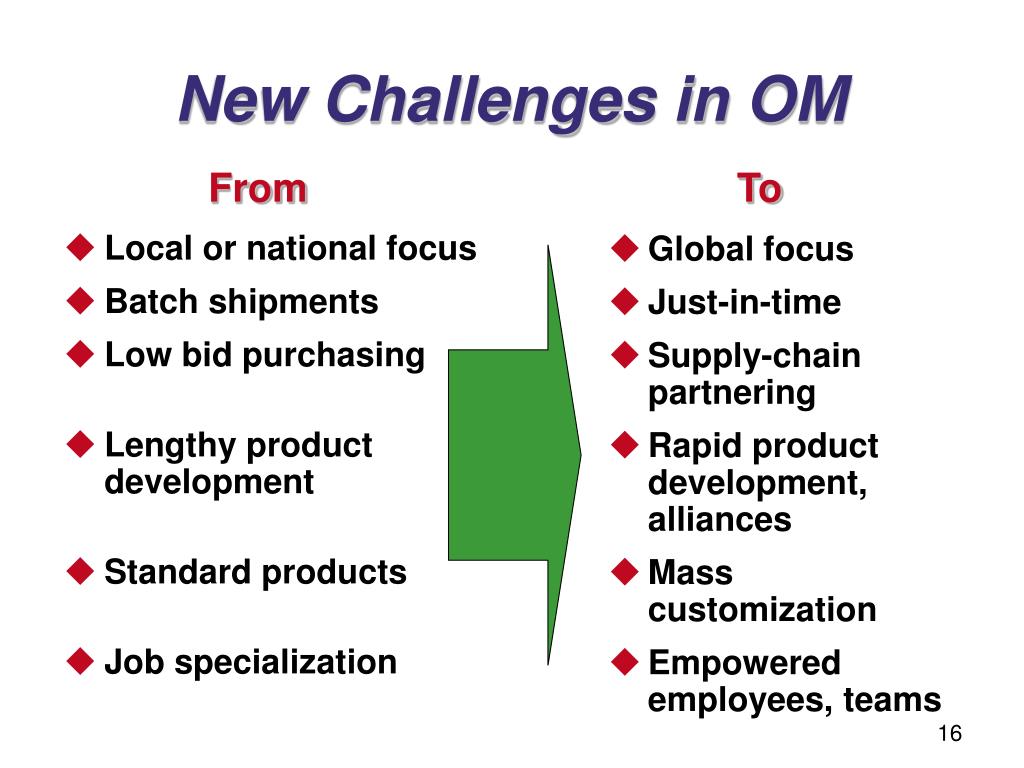 New Challenges in OM

From

◆ Local or national focus
◆ Batch shipments
◆ Low bid purchasing
◆ Lengthy product development
◆ Standard products
◆ Job specialization

To

◆ Global focus
◆ Just-in-time
◆ Supply-chain partnering
◆ Rapid product development, alliances
◆ Mass customization
◆ Empowered employees, teams

16